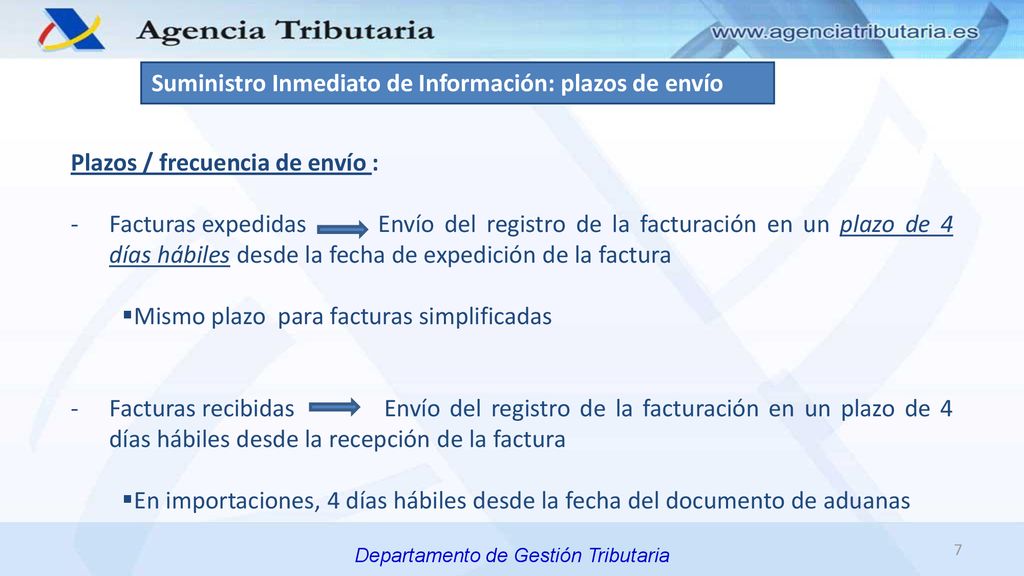 Agencia Tributaria

www.agenciatributaria.es

Suministro Inmediato de Información: plazos de envío

Plazos / frecuencia de envío :

- Facturas expedidas Envío del registro de la facturación en un plazo de 4 días hábiles desde la fecha de expedición de la factura

▪Mismo plazo para facturas simplificadas

- Facturas recibidas Envío del registro de la facturación en un plazo de 4 días hábiles desde la recepción de la factura

▪En importaciones, 4 días hábiles desde la fecha del documento de aduanas

Departamento de Gestión Tributaria

7